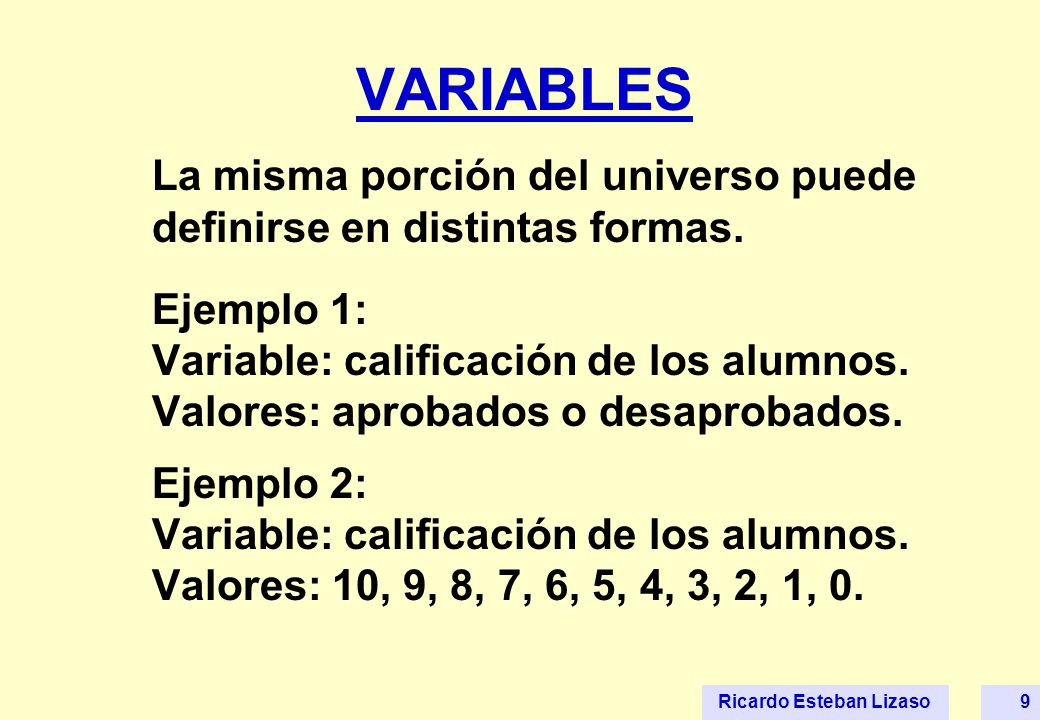 VARIABLES

La misma porción del universo puede definirse en distintas formas.

Ejemplo 1:
Variable: calificación de los alumnos.
Valores: aprobados o desaprobados.

Ejemplo 2:
Variable: calificación de los alumnos.
Valores: 10, 9, 8, 7, 6, 5, 4, 3, 2, 1, 0.

Ricardo Esteban Lizaso 9